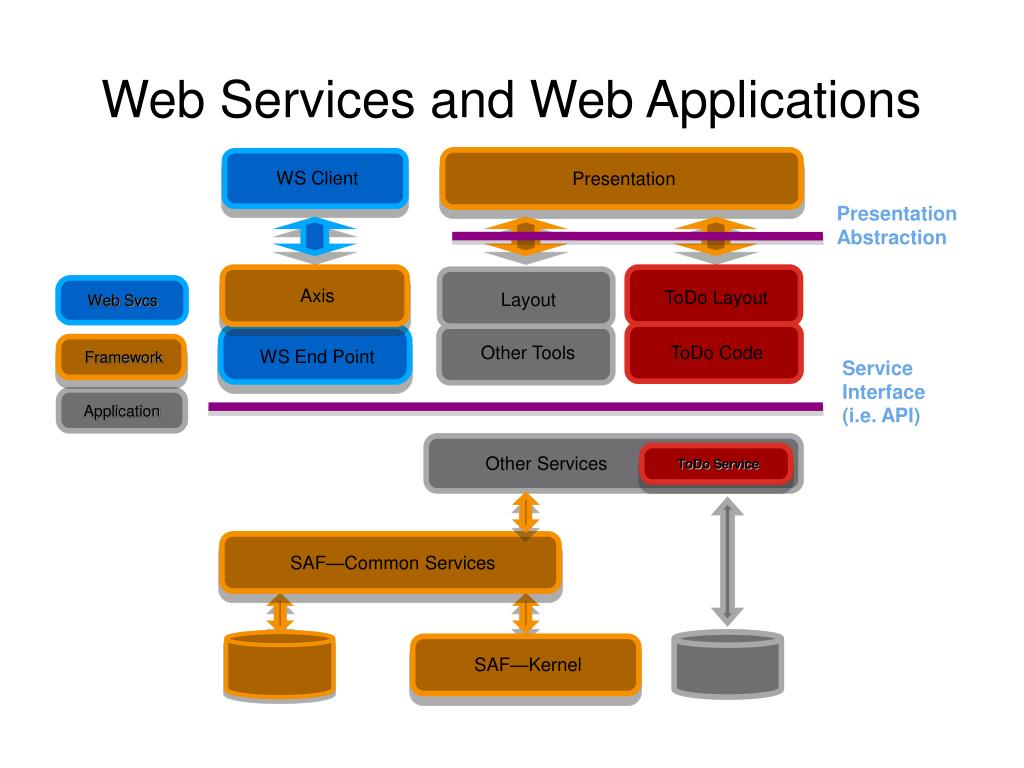 Web Services and Web Applications

WS Client

Presentation

Presentation Abstraction

Web Svcs

Framework

Application

Axis

WS End Point

Layout

Other Tools

ToDo Layout

ToDo Code

Service Interface (i.e. API)

Other Services

ToDo Service

SAF—Common Services

SAF—Kernel